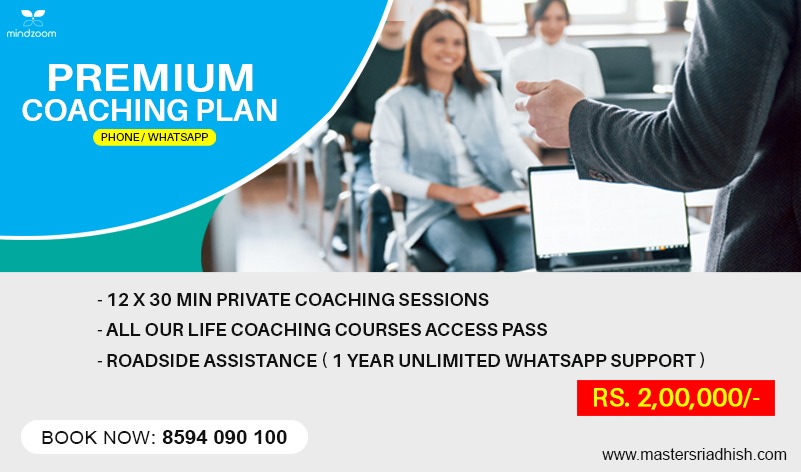 mindzoom

PREMIUM COACHING PLAN

PHONE / WHATSAPP

- 12 X 30 MIN PRIVATE COACHING SESSIONS
- ALL OUR LIFE COACHING COURSES ACCESS PASS
- ROADSIDE ASSISTANCE ( 1 YEAR UNLIMITED WHATSAPP SUPPORT )

RS. 2,00,000/-

BOOK NOW: 8594 090 100

www.mastersriadhish.com